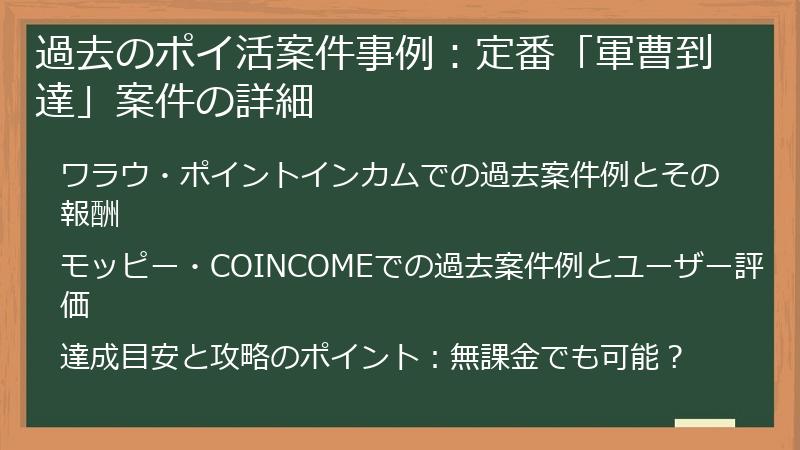 過去のポイ活案件事例：定番「軍曹到達」案件の詳細

ワラウ・ポイントインカムでの過去案件例とその報酬

モッピー・COINCOMEでの過去案件例とユーザー評価

達成目安と攻略のポイント：無課金でも可能？